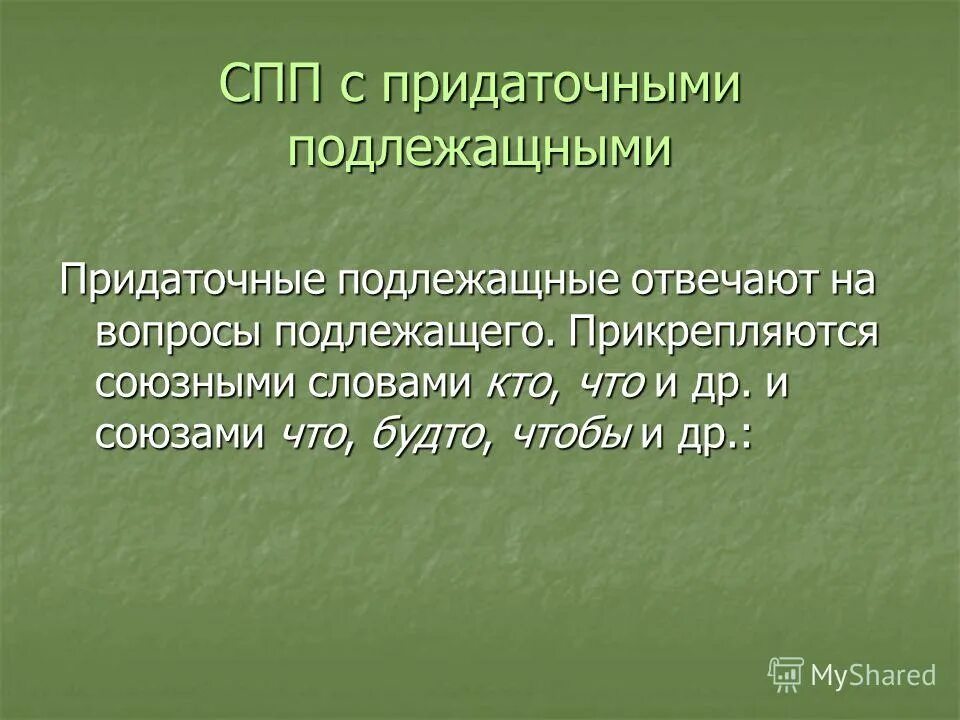 СПП с придаточными подлежащными

Придаточные подлежащные отвечают на вопросы подлежащего. Прикрепляются союзными словами кто, что и др. и союзами что, будто, чтобы и др.:

MyShared